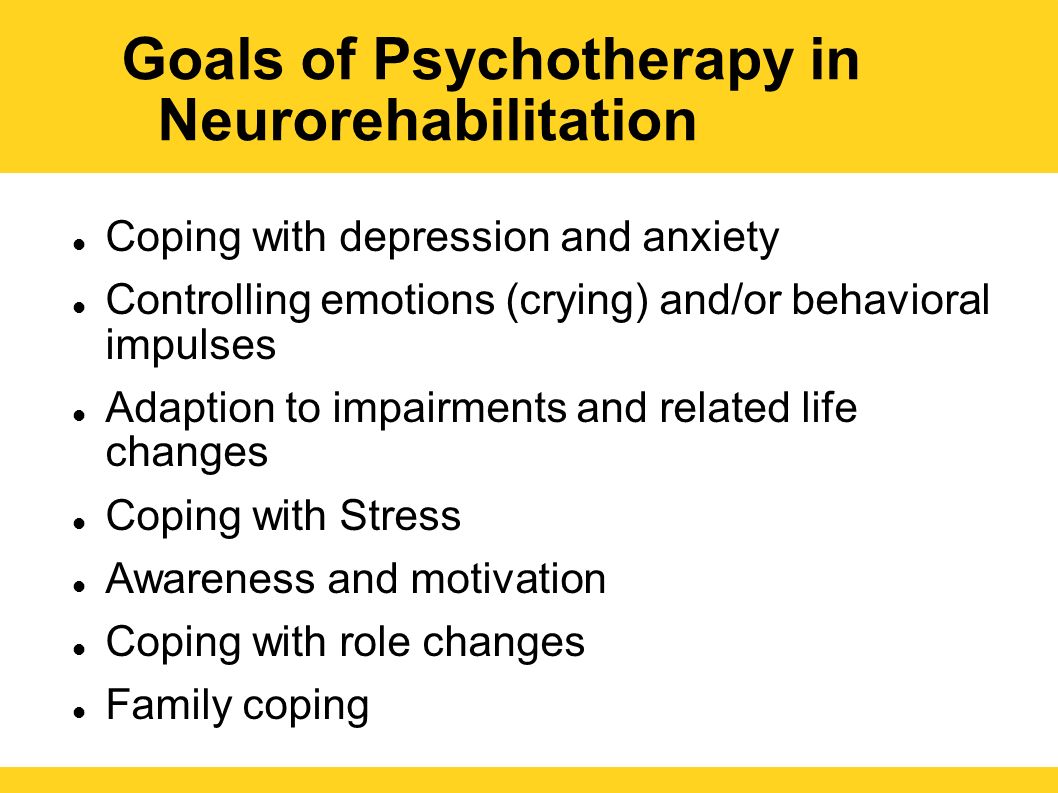 Goals of Psychotherapy in Neurorehabilitation

- Coping with depression and anxiety
- Controlling emotions (crying) and/or behavioral impulses
- Adaption to impairments and related life changes
- Coping with Stress
- Awareness and motivation
- Coping with role changes
- Family coping